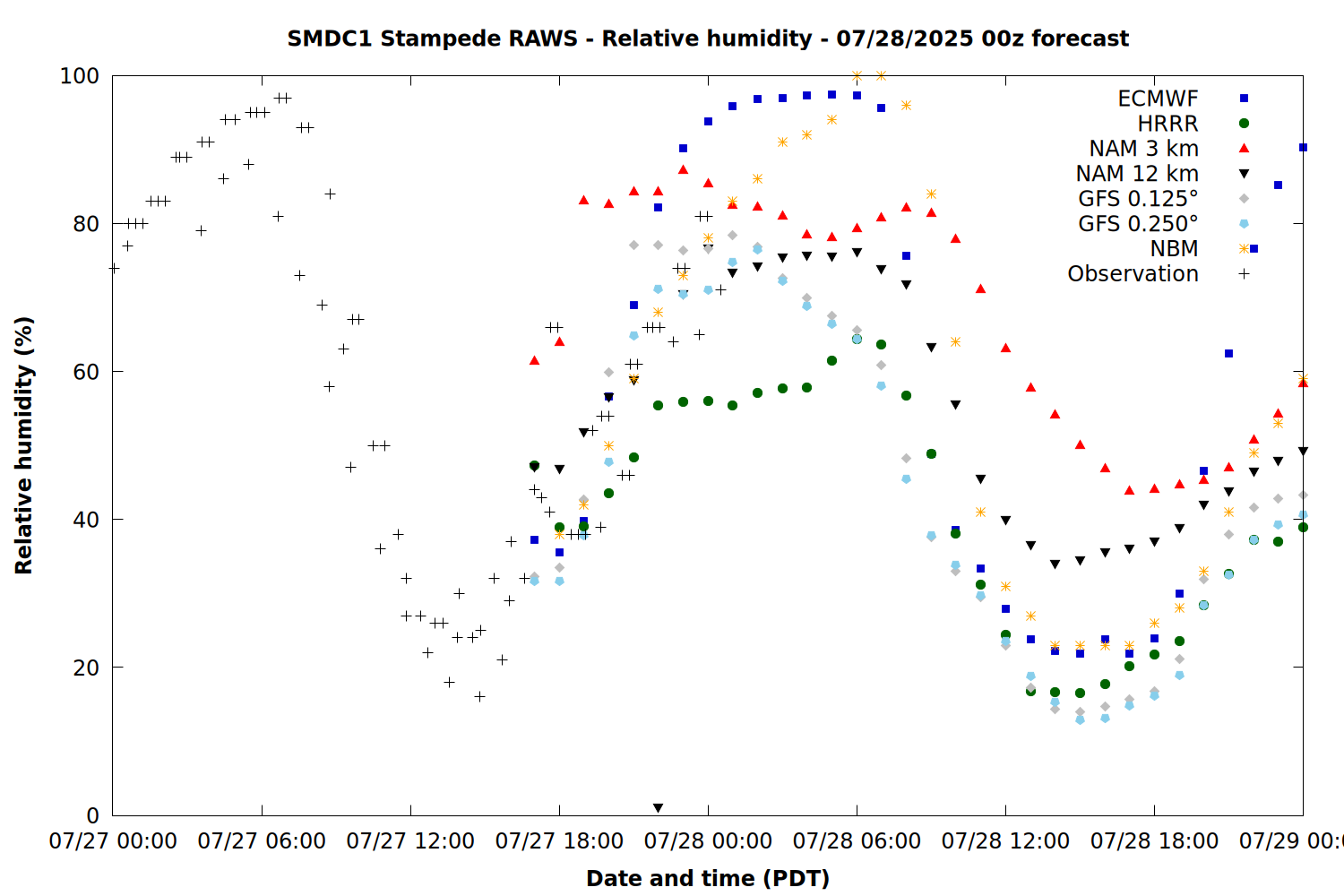 SMDC1 Stampede RAWS - Relative humidity - 07/28/2025 00z forecast

ECMWF
HRRR
NAM 3 km
NAM 12 km
GFS 0.125°
GFS 0.250°
NBM
Observation

Relative humidity (%)

100
80
60
40
20
0

07/27 00:00
07/27 06:00
07/27 12:00
07/27 18:00
07/28 00:00
07/28 06:00
07/28 12:00
07/28 18:00
07/29 00:0

Date and time (PDT)